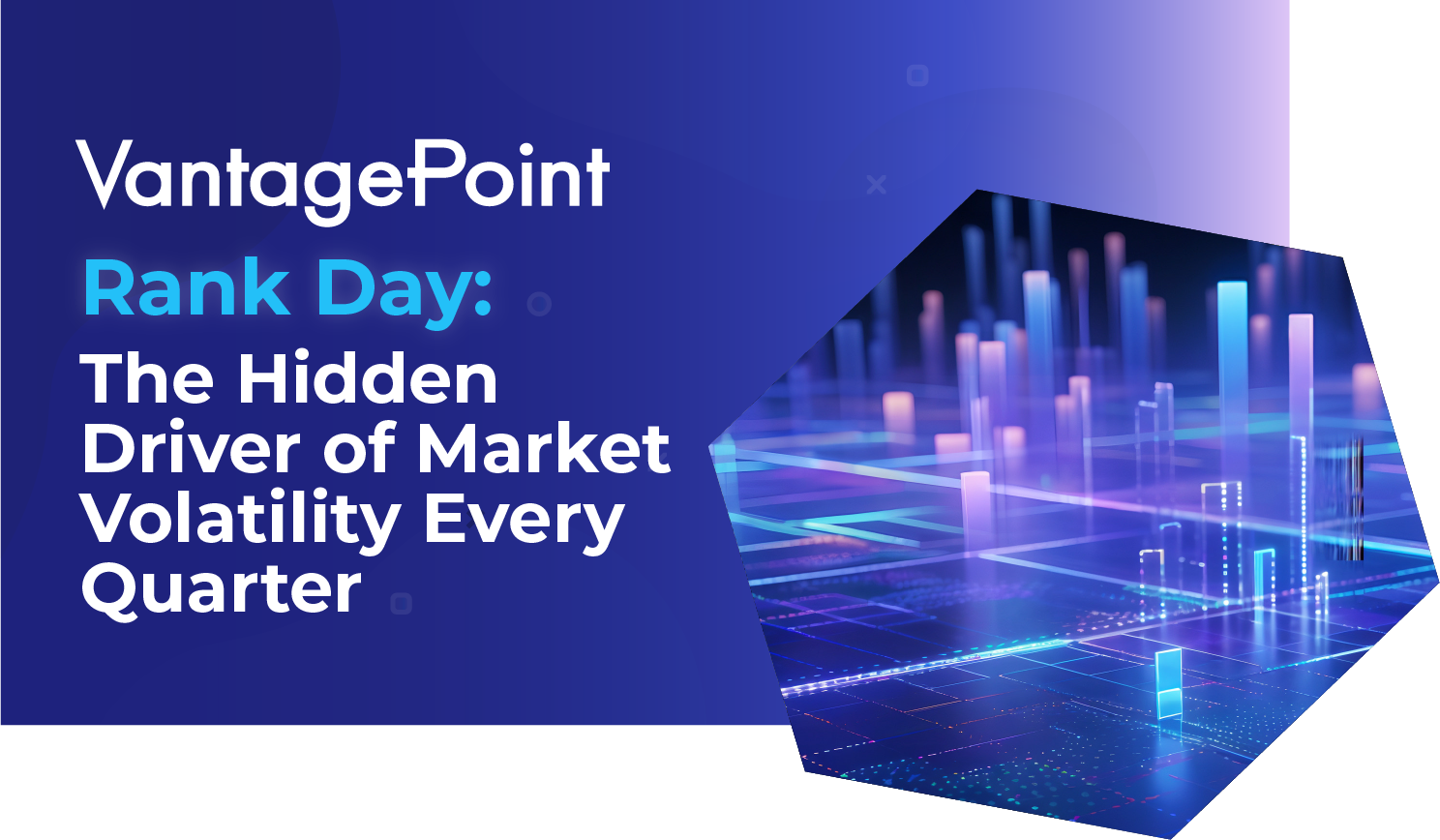 VantagePoint

Rank Day:

The Hidden Driver of Market Volatility Every Quarter